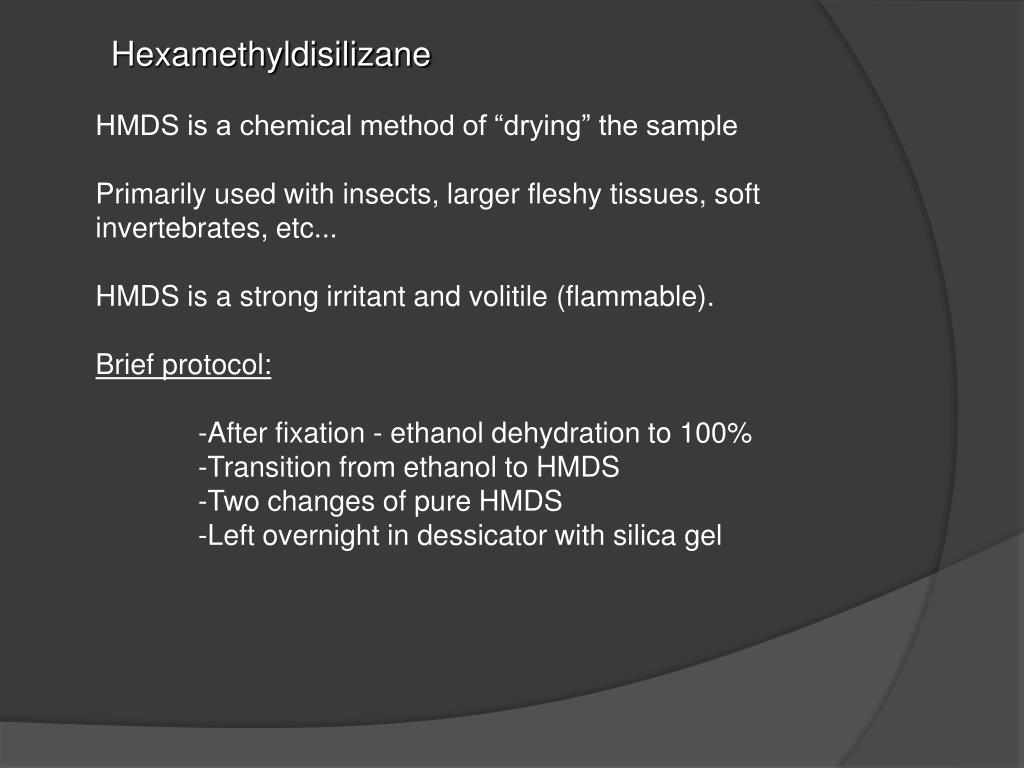 Hexamethyldisilizane

HMDS is a chemical method of “drying” the sample

Primarily used with insects, larger fleshy tissues, soft invertebrates, etc...

HMDS is a strong irritant and volitile (flammable).

Brief protocol:

-After fixation - ethanol dehydration to 100%
-Transition from ethanol to HMDS
-Two changes of pure HMDS
-Left overnight in dessicator with silica gel